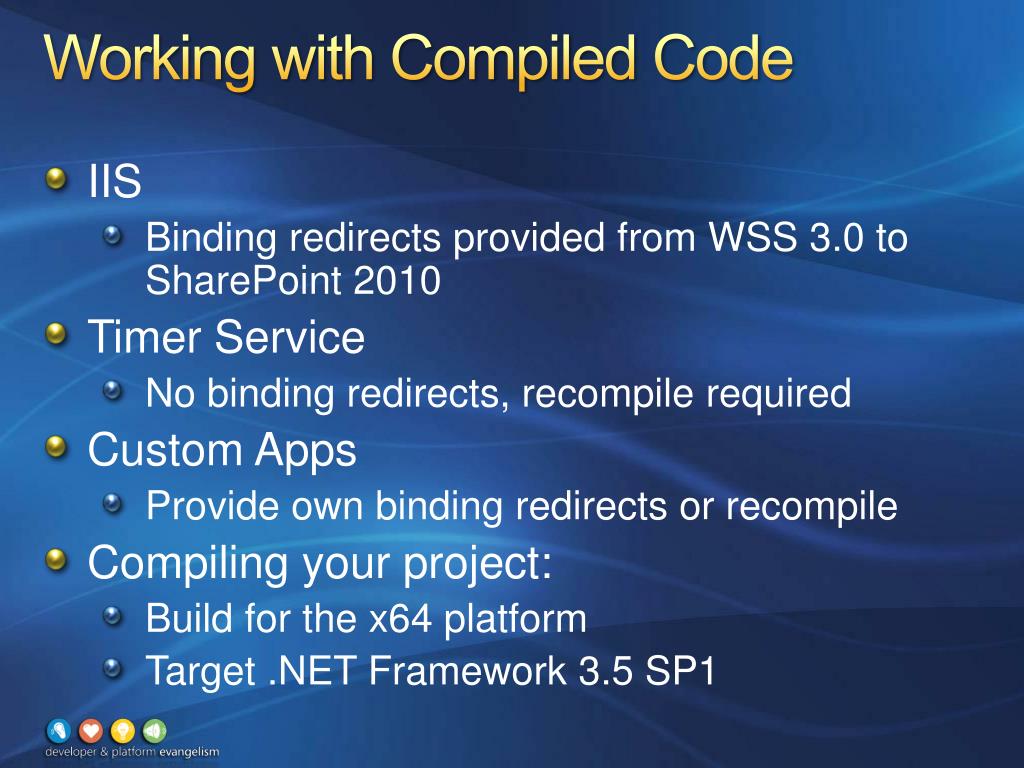 Working with Compiled Code

IIS

Binding redirects provided from WSS 3.0 to SharePoint 2010

Timer Service

No binding redirects, recompile required

Custom Apps

Provide own binding redirects or recompile

Compiling your project:

Build for the x64 platform

Target .NET Framework 3.5 SP1

developer & platform evangelism